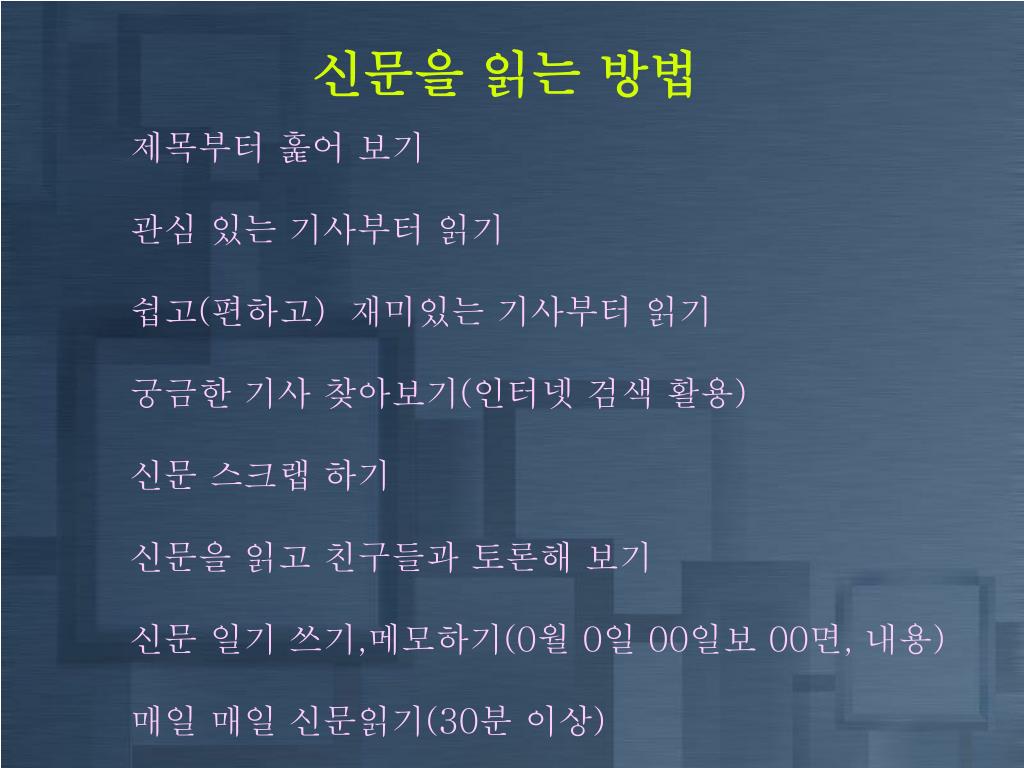 신문을 읽는 방법

제목부터 훑어 보기

관심 있는 기사부터 읽기

쉽고(편하고)  재미있는 기사부터 읽기

궁금한 기사 찾아보기(인터넷 검색 활용)

신문 스크랩 하기

신문을 읽고 친구들과 토론해 보기

신문 일기 쓰기,메모하기(0월 0일 00일보 00면, 내용)

매일 매일 신문읽기(30분 이상)